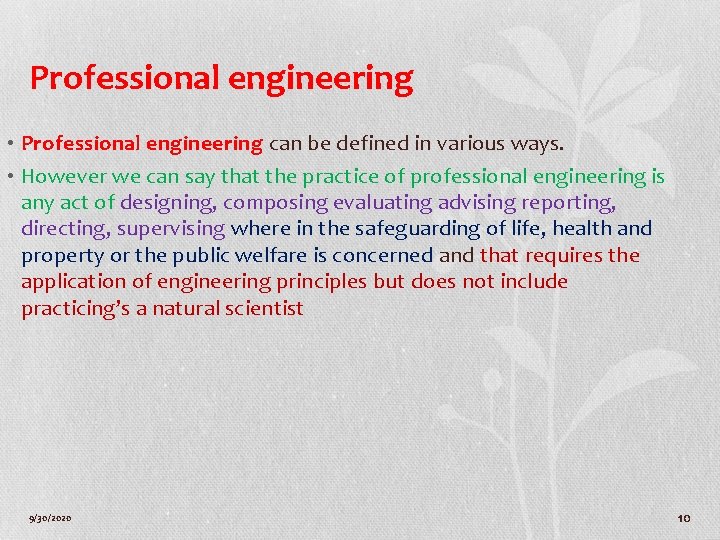 Professional engineering

• Professional engineering can be defined in various ways.

• However we can say that the practice of professional engineering is any act of designing, composing evaluating advising reporting, directing, supervising where in the safeguarding of life, health and property or the public welfare is concerned and that requires the application of engineering principles but does not include practicing's a natural scientist

9/30/2020

10